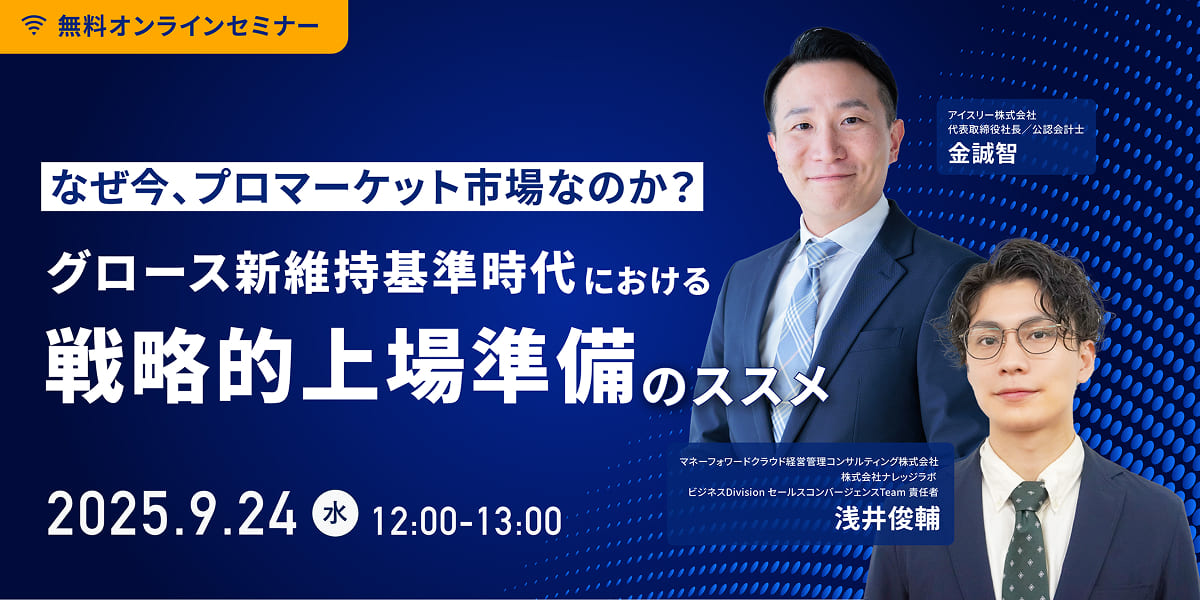 無料オンラインセミナー

なぜ今、プロマーケット市場なのか？

グロース新維持基準時代における

戦略的上場準備のススメ

2025.9.24 水 12:00-13:00

アイスリー株式会社
代表取締役社長／公認会計士
金誠智

マネーフォワードクラウド経営管理コンサルティング株式会社
株式会社ナレッジラボ
ビジネスDivision セールスコンバージェンスTeam 責任者
浅井俊輔